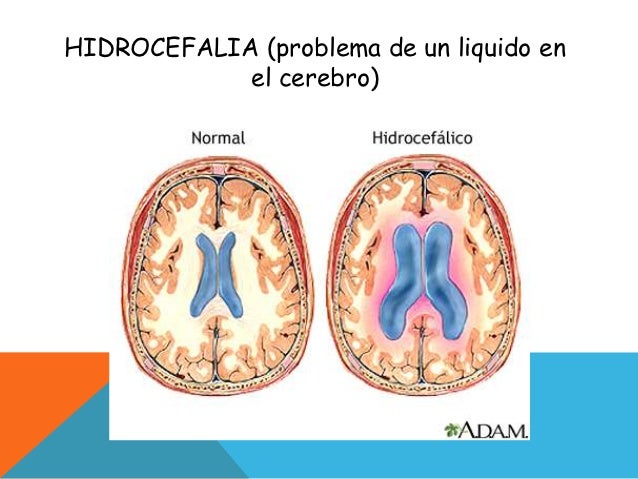 HIDROCEFALIA (problema de un liquido en el cerebro)

Normal

Hidrocefálico

A.D.A.M.